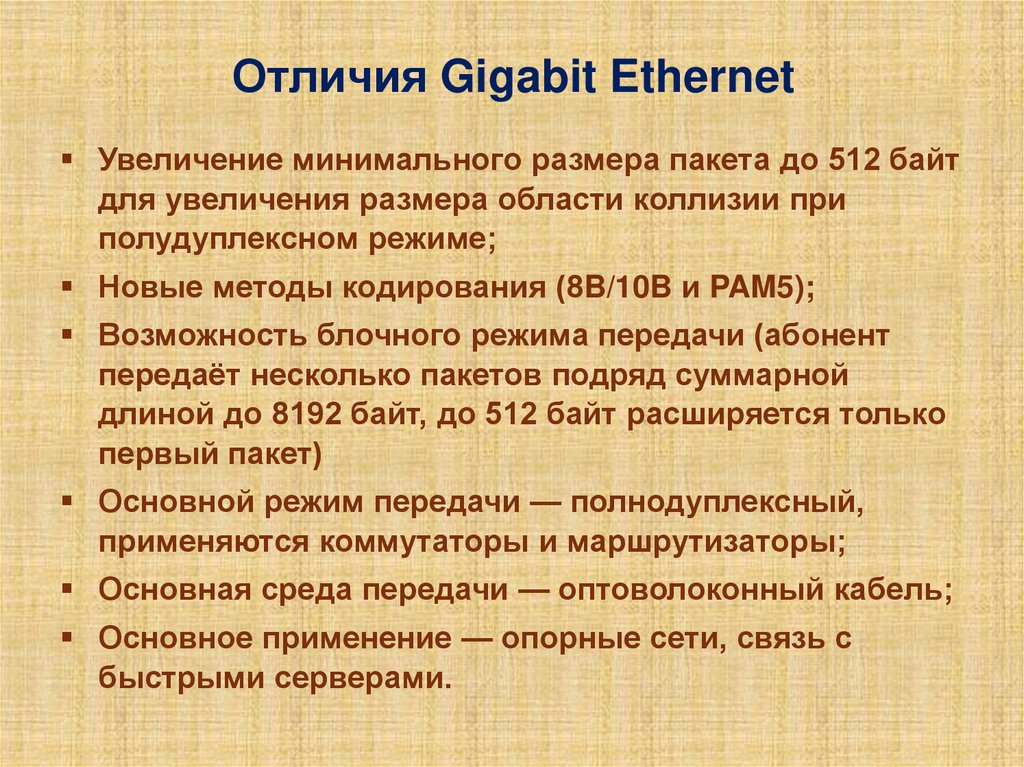 Отличия Gigabit Ethernet

▪ Увеличение минимального размера пакета до 512 байт для увеличения размера области коллизии при полудуплексном режиме;

▪ Новые методы кодирования (8B/10B и PAM5);

▪ Возможность блочного режима передачи (абонент передаёт несколько пакетов подряд суммарной длиной до 8192 байт, до 512 байт расширяется только первый пакет)

▪ Основной режим передачи — полнодуплексный, применяются коммутаторы и маршрутизаторы;

▪ Основная среда передачи — оптоволоконный кабель;

▪ Основное применение — опорные сети, связь с быстрыми серверами.